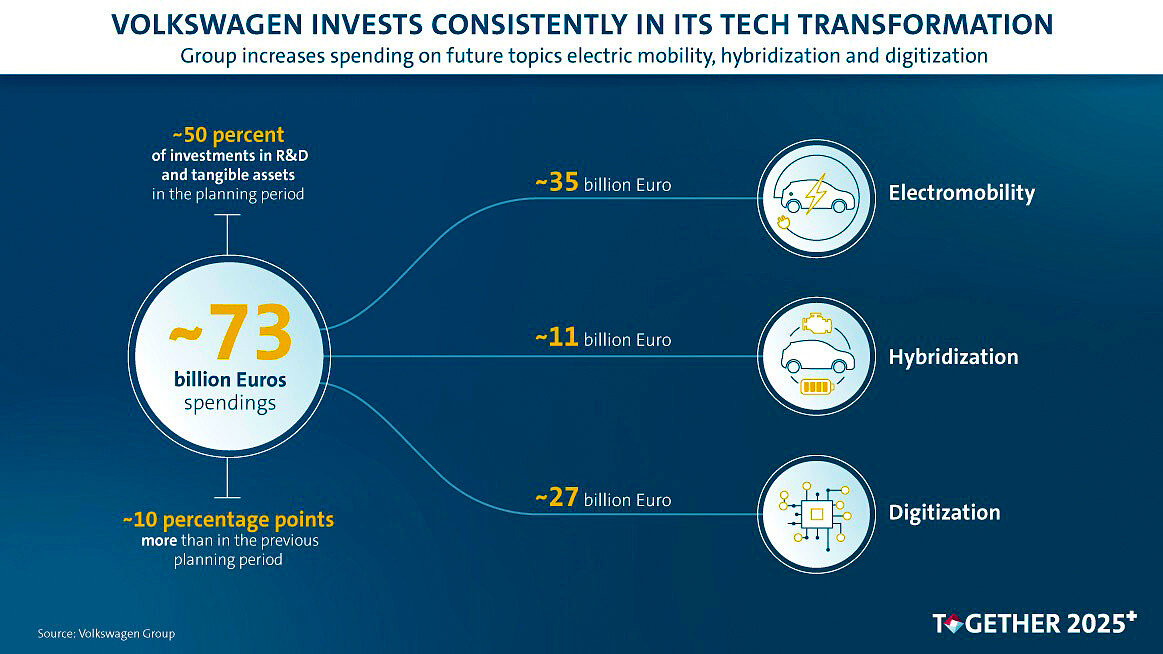 VOLKSWAGEN INVESTS CONSISTENTLY IN ITS TECH TRANSFORMATION
Group increases spending on future topics electric mobility, hybridization and digitization

~50 percent of investments in R&D and tangible assets in the planning period

~73 billion Euros spendings

~10 percentage points more than in the previous planning period

~35 billion Euro

Electromobility

~11 billion Euro

Hybridization

~27 billion Euro

Digitization

Source: Volkswagen Group

TOGETHER 2025+